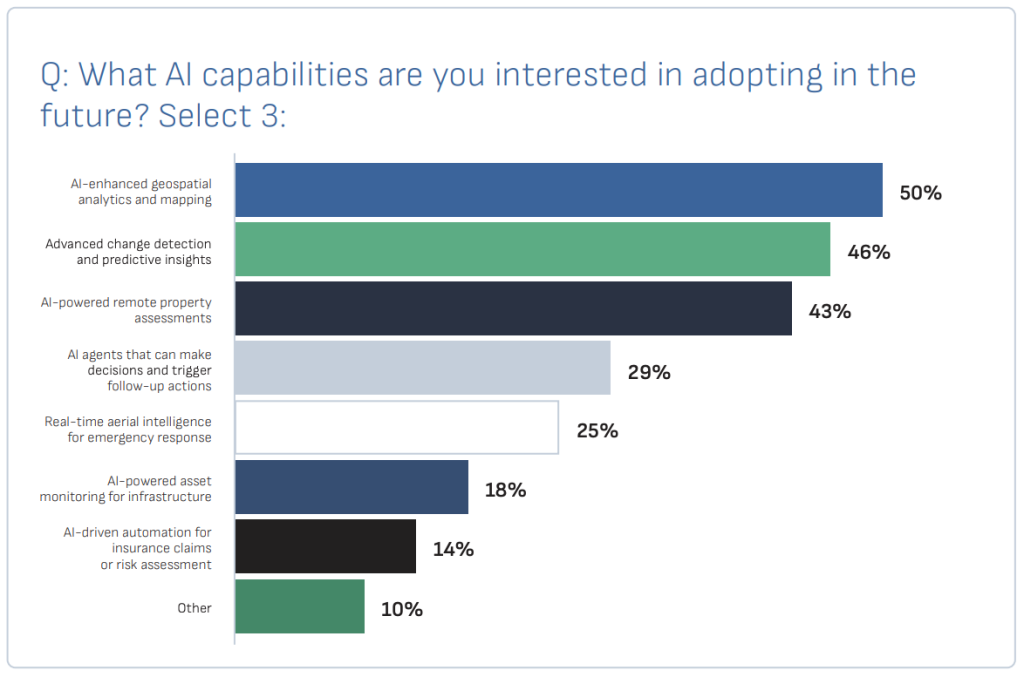 Q: What AI capabilities are you interested in adopting in the future? Select 3:

AI-enhanced geospatial analytics and mapping 50%

Advanced change detection and predictive insights 46%

AI-powered remote property assessments 43%

AI agents that can make decisions and trigger follow-up actions 29%

Real-time aerial intelligence for emergency response 25%

AI-powered asset monitoring for infrastructure 18%

AI-driven automation for insurance claims or risk assessment 14%

Other 10%